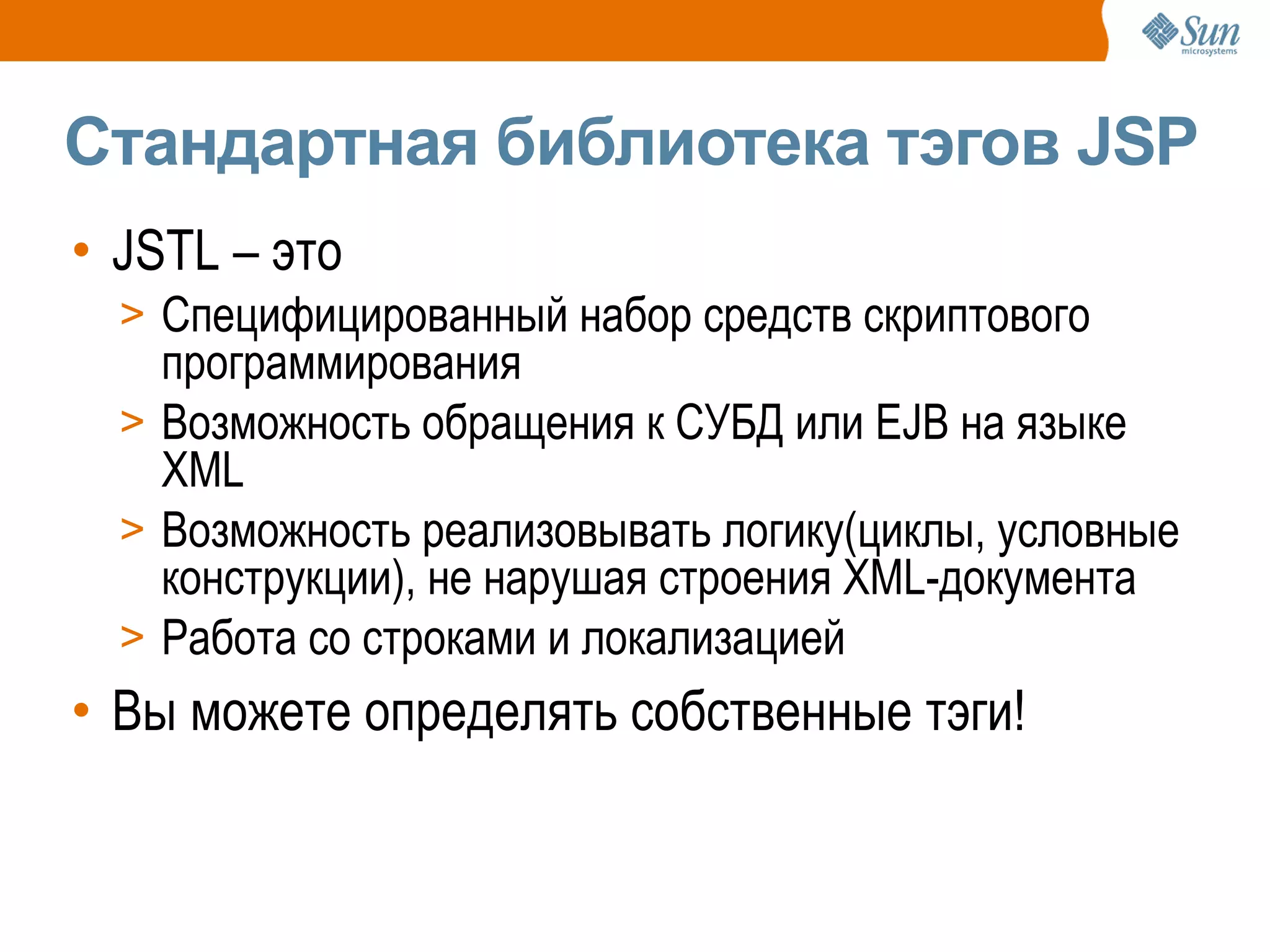 Sun microsystems

Стандартная библиотека тэгов JSP

• JSTL – это
> Специфицированный набор средств скриптового программирования
> Возможность обращения к СУБД или EJB на языке XML
> Возможность реализовывать логику(циклы, условные конструкции), не нарушая строения XML-документа
> Работа со строками и локализацией
• Вы можете определять собственные тэги!